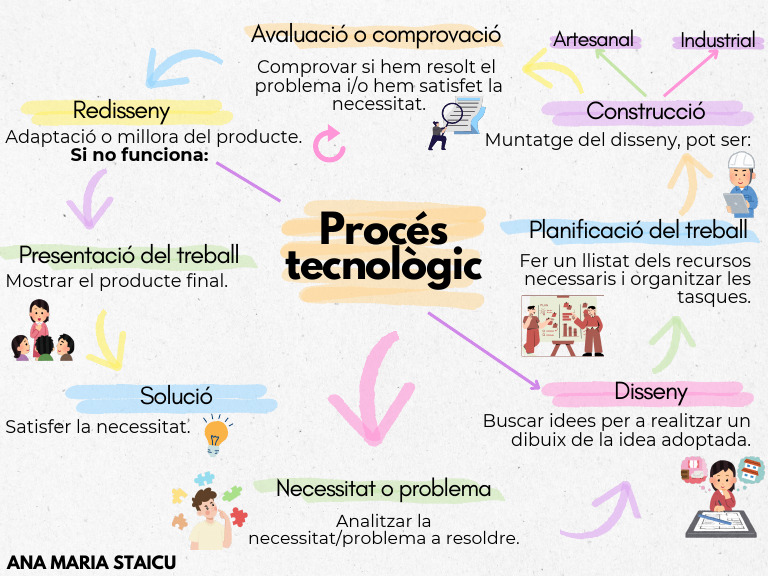 Procés tecnològic

Necessitat o problema
Analitzar la necessitat/problema a resoldre.

Disseny
Buscar idees per a realitzar un dibuix de la idea adoptada.

Planificació del treball
Fer un llistat dels recursos necessaris i organitzar les tasques.

Construcció
Muntatge del disseny, pot ser:

Artesanal

Industrial

Avaluació o comprovació
Comprovar si hem resolt el problema i/o hem satisfet la necessitat.

Redisseny
Adaptació o millora del producte.
Si no funciona:

Presentació del treball
Mostrar el producte final.

Solució
Satisfer la necessitat.

ANA MARIA STAICU